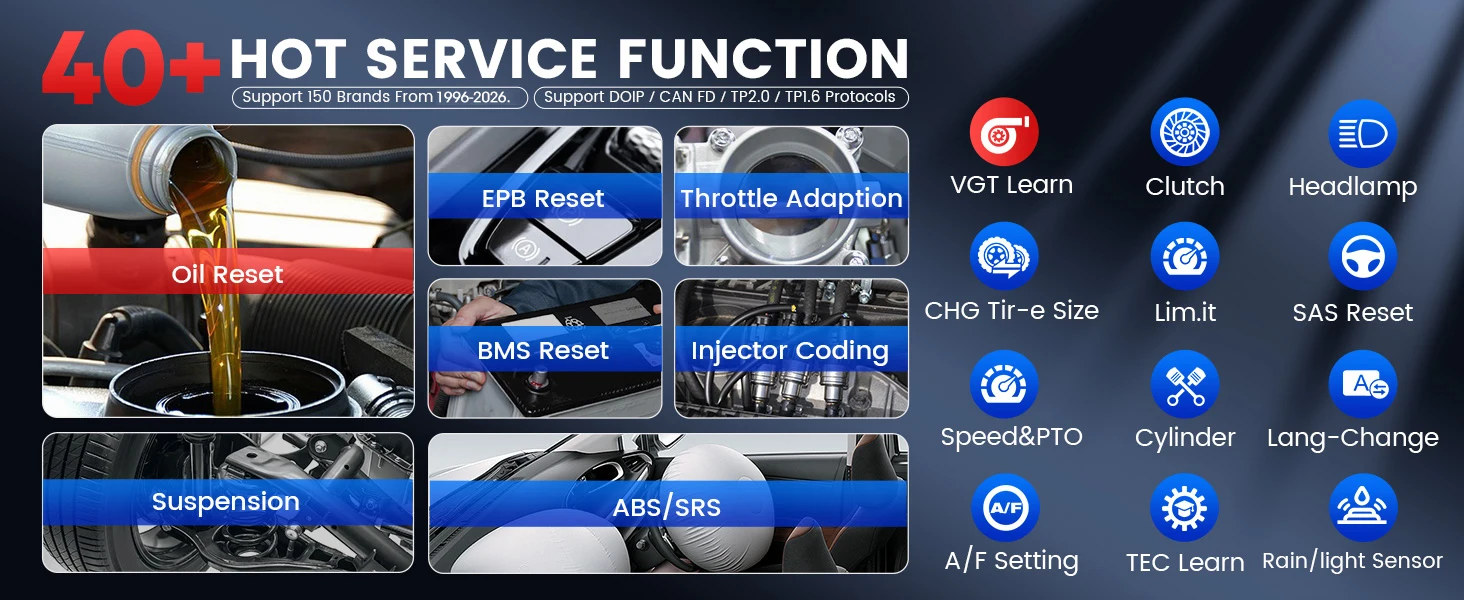 40+ HOT SERVICE FUNCTION

Support 150 Brands From 1996-2026.

Support DOIP / CAN FD / TP2.0 / TP1.6 Protocols

Oil Reset

EPB Reset

Throttle Adaption

BMS Reset

Injector Coding

Suspension

ABS/SRS

VGT Learn

Clutch

Headlamp

CHG Tir-e Size

Lim.it

SAS Reset

Speed&PTO

Cylinder

Lang-Change

A/F Setting

TEC Learn

Rain/light Sensor